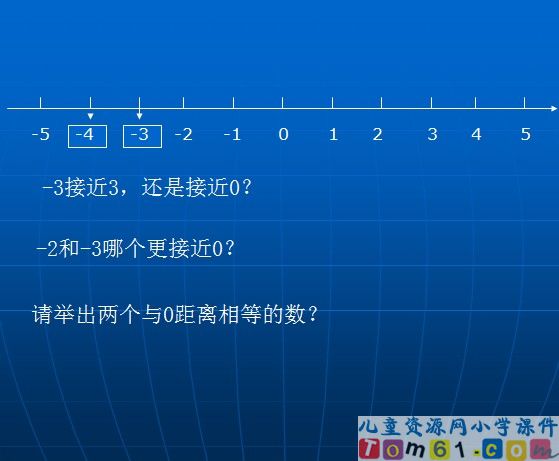 -5 -4 -3 -2 -1 0 1 2 3 4 5

-3接近3，还是接近0？

-2和-3哪个更接近0？

请举出两个与0距离相等的数？

儿童资源网小学课件
Tom61.com